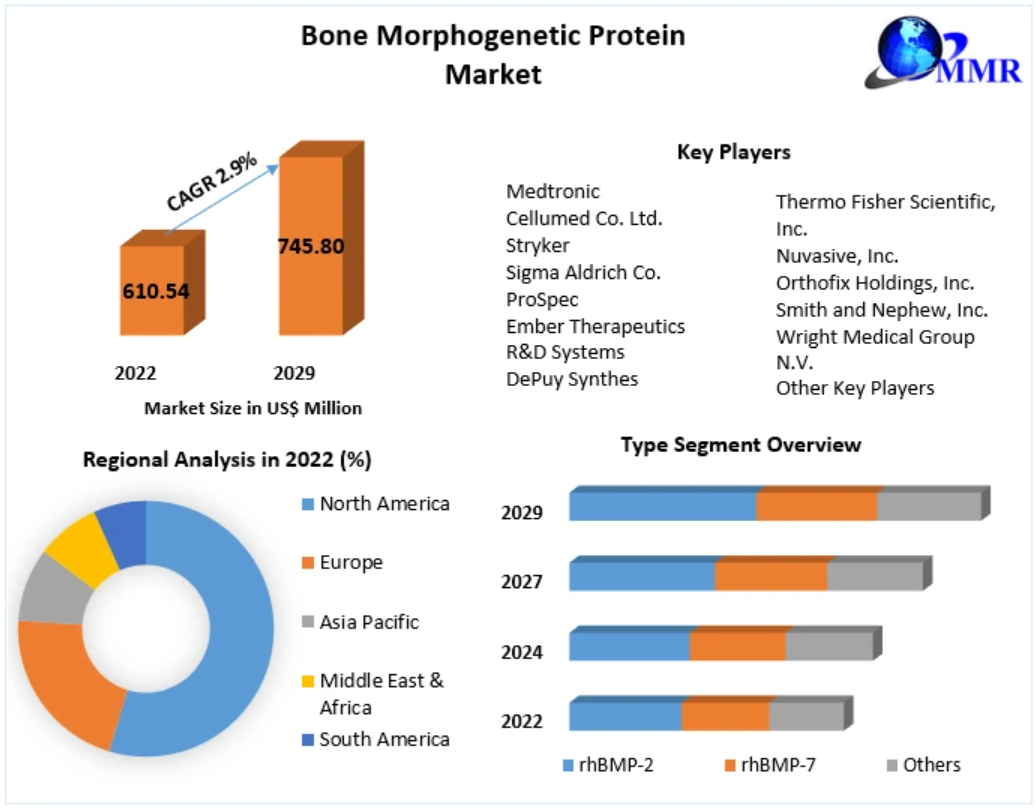 Bone Morphogenetic Protein Market

MMR

CAGR 2.9%

610.54

745.80

2022 2029

Market Size in US$ Million

Key Players

Medtronic
Cellumed Co. Ltd.
Stryker
Sigma Aldrich Co.
ProSpec
Ember Therapeutics
R&D Systems
DePuy Synthes

Thermo Fisher Scientific, Inc.
Nuvasive, Inc.
Orthofix Holdings, Inc.
Smith and Nephew, Inc.
Wright Medical Group N.V.
Other Key Players

Regional Analysis in 2022 (%)

North America
Europe
Asia Pacific
Middle East & Africa
South America

Type Segment Overview

2029
2027
2024
2022

rhBMP-2 rhBMP-7 Others